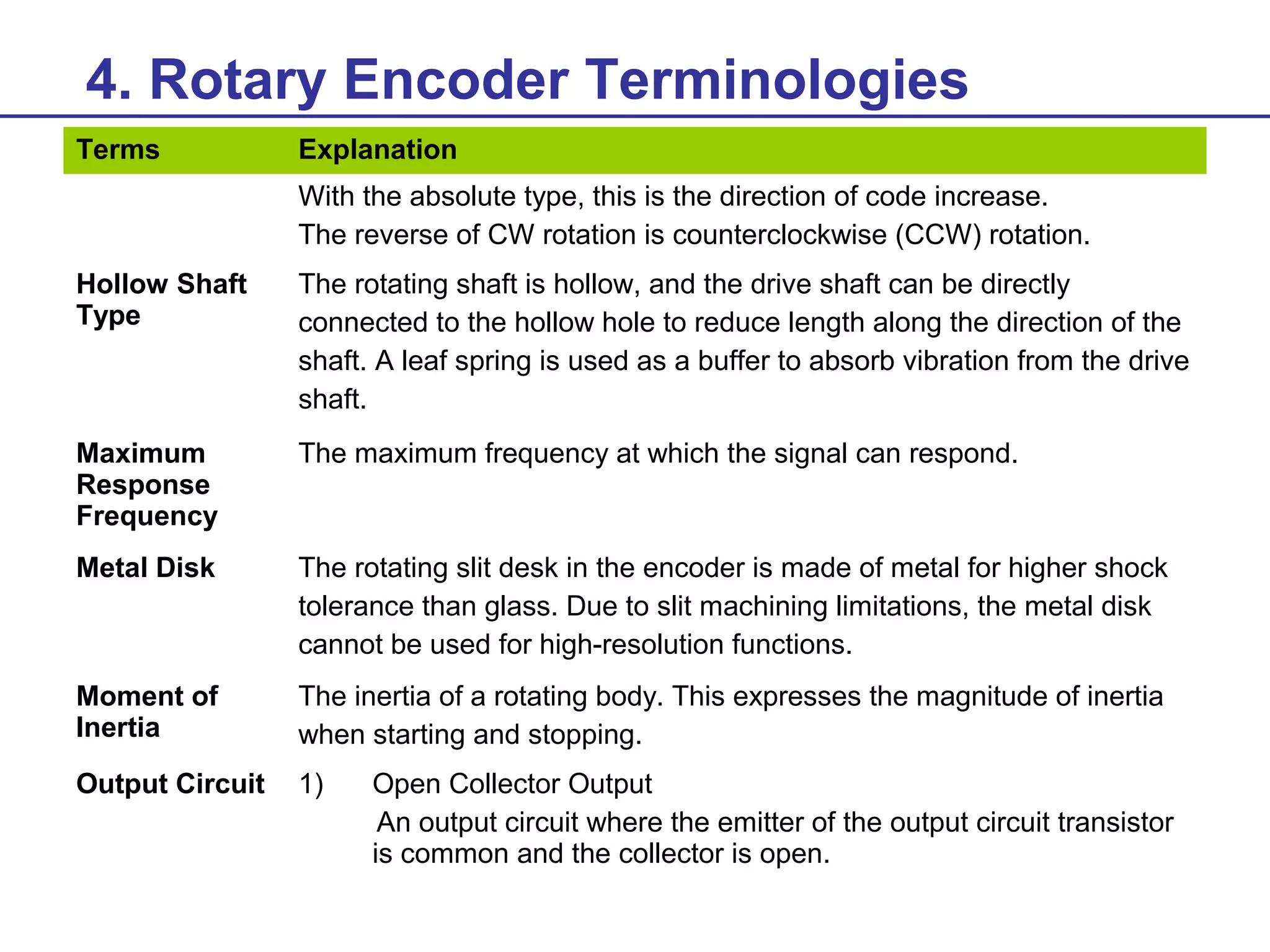 4. Rotary Encoder Terminologies

| Terms | Explanation |
|---|---|
| | With the absolute type, this is the direction of code increase. The reverse of CW rotation is counterclockwise (CCW) rotation. |
| Hollow Shaft Type | The rotating shaft is hollow, and the drive shaft can be directly connected to the hollow hole to reduce length along the direction of the shaft. A leaf spring is used as a buffer to absorb vibration from the drive shaft. |
| Maximum Response Frequency | The maximum frequency at which the signal can respond. |
| Metal Disk | The rotating slit desk in the encoder is made of metal for higher shock tolerance than glass. Due to slit machining limitations, the metal disk cannot be used for high-resolution functions. |
| Moment of Inertia | The inertia of a rotating body. This expresses the magnitude of inertia when starting and stopping. |
| Output Circuit | 1) Open Collector Output An output circuit where the emitter of the output circuit transistor is common and the collector is open. |